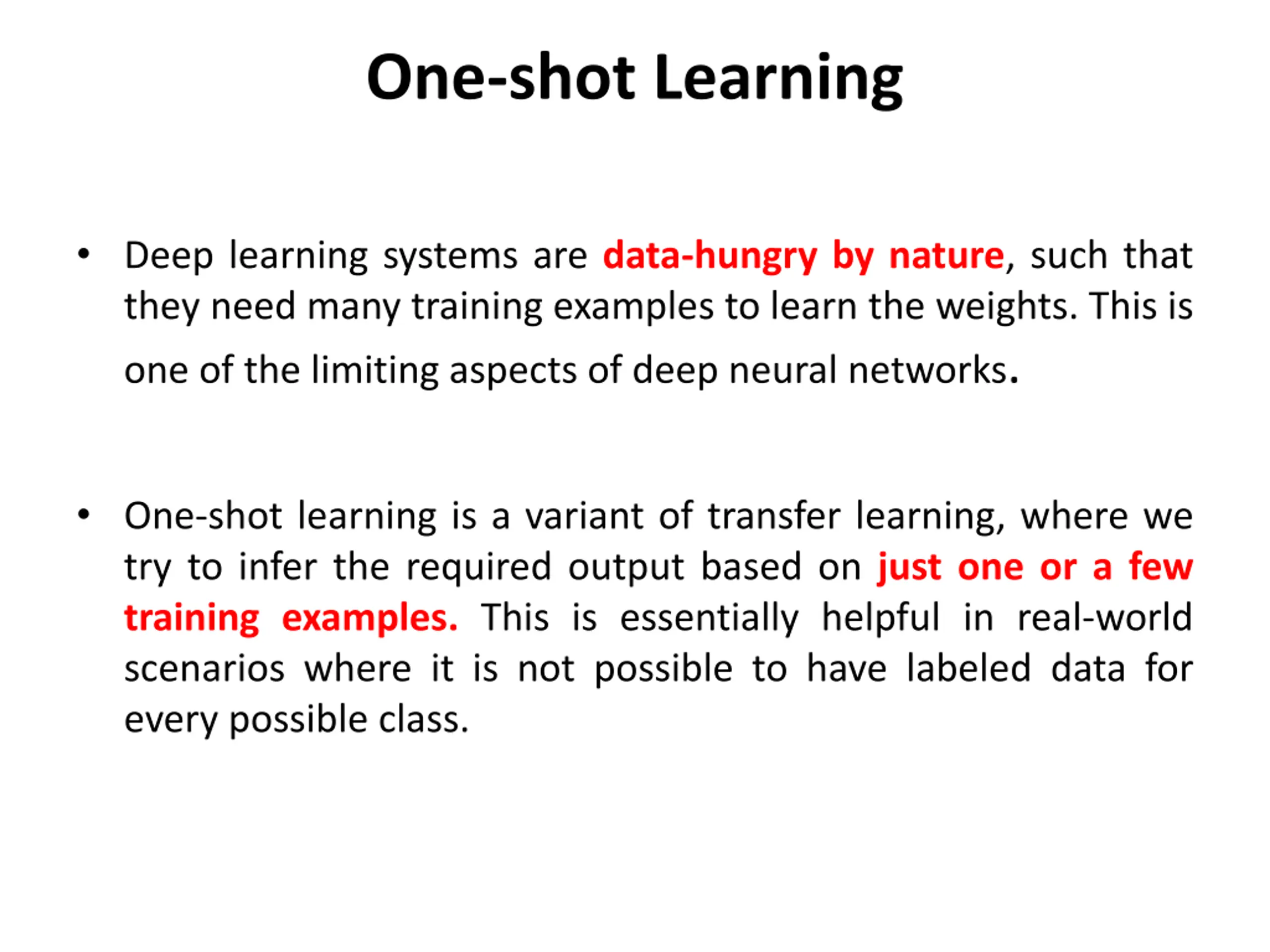 One-shot Learning

• Deep learning systems are data-hungry by nature, such that they need many training examples to learn the weights. This is one of the limiting aspects of deep neural networks.

• One-shot learning is a variant of transfer learning, where we try to infer the required output based on just one or a few training examples. This is essentially helpful in real-world scenarios where it is not possible to have labeled data for every possible class.